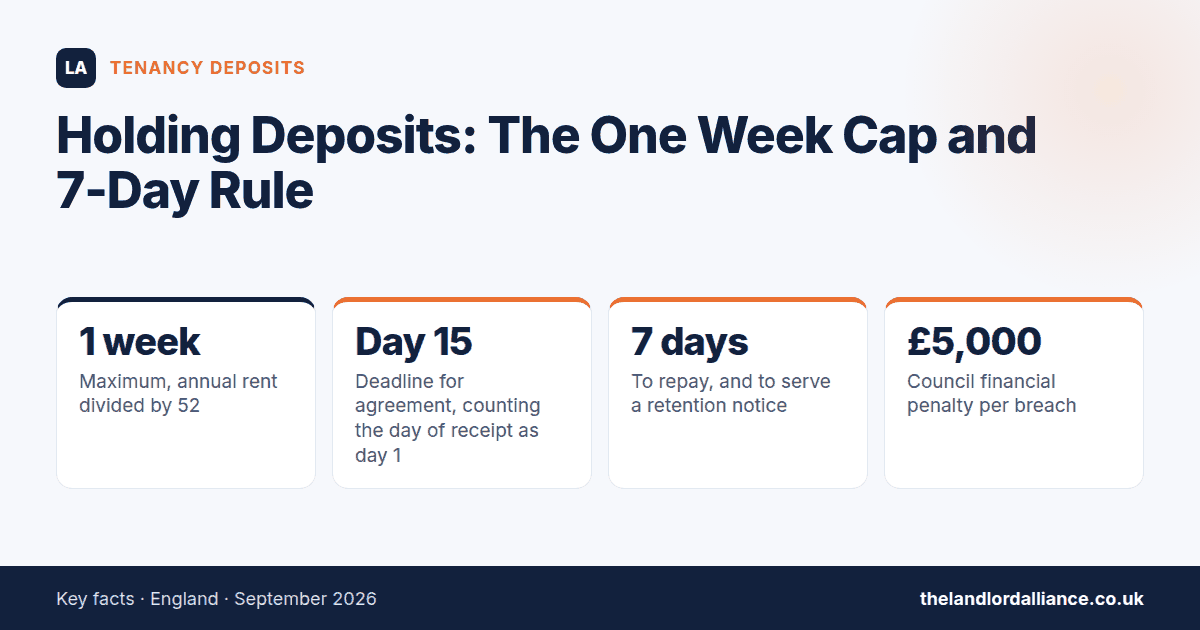 LA TENANCY DEPOSITS

Holding Deposits: The One Week Cap and 7-Day Rule

1 week
Maximum, annual rent divided by 52

Day 15
Deadline for agreement, counting the day of receipt as day 1

7 days
To repay, and to serve a retention notice

£5,000
Council financial penalty per breach

Key facts · England · September 2026

thelandlordalliance.co.uk